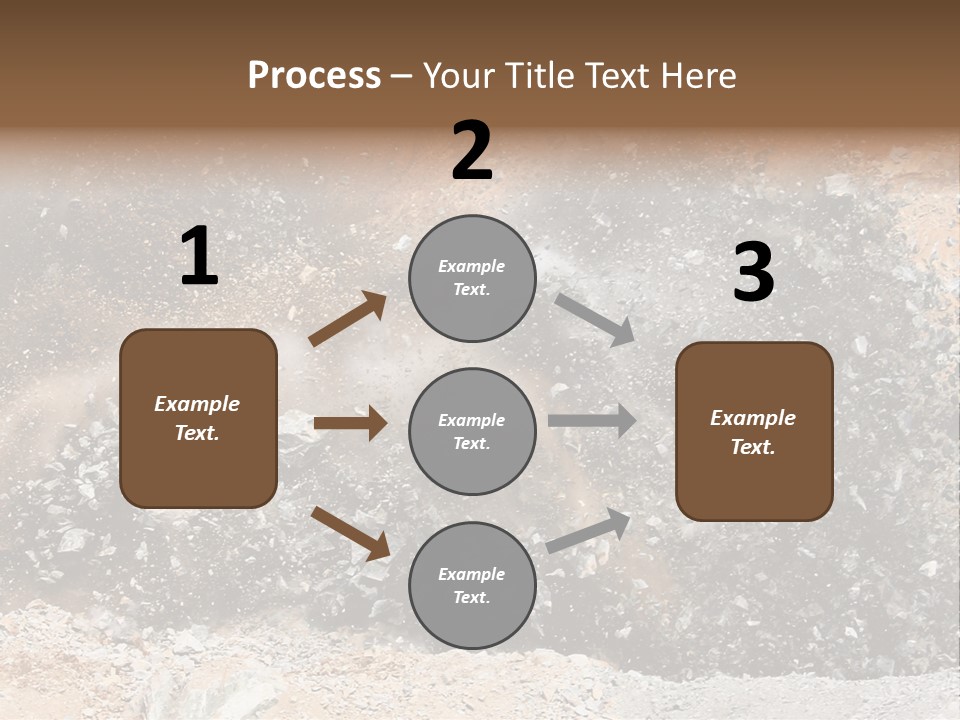 Process – Your Title Text Here

1

Example Text.

2

Example Text.

Example Text.

Example Text.

3

Example Text.